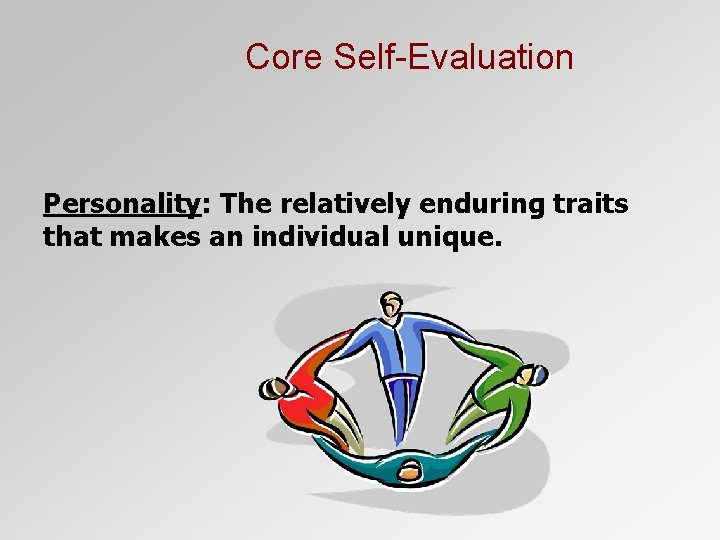 Core Self-Evaluation

Personality: The relatively enduring traits that makes an individual unique.